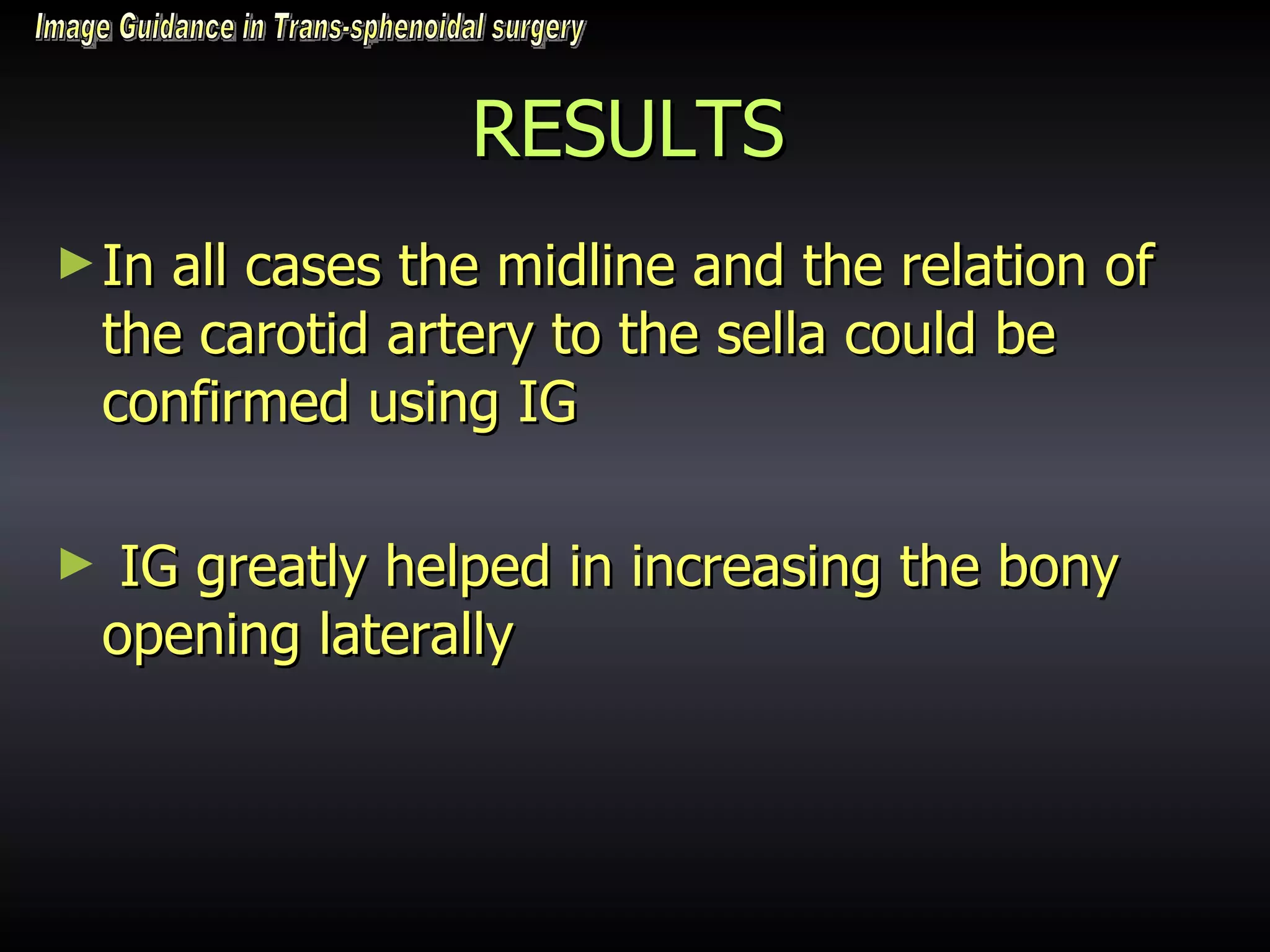 Image Guidance in Trans-sphenoidal surgery

RESULTS

► In all cases the midline and the relation of the carotid artery to the sella could be confirmed using IG

► IG greatly helped in increasing the bony opening laterally